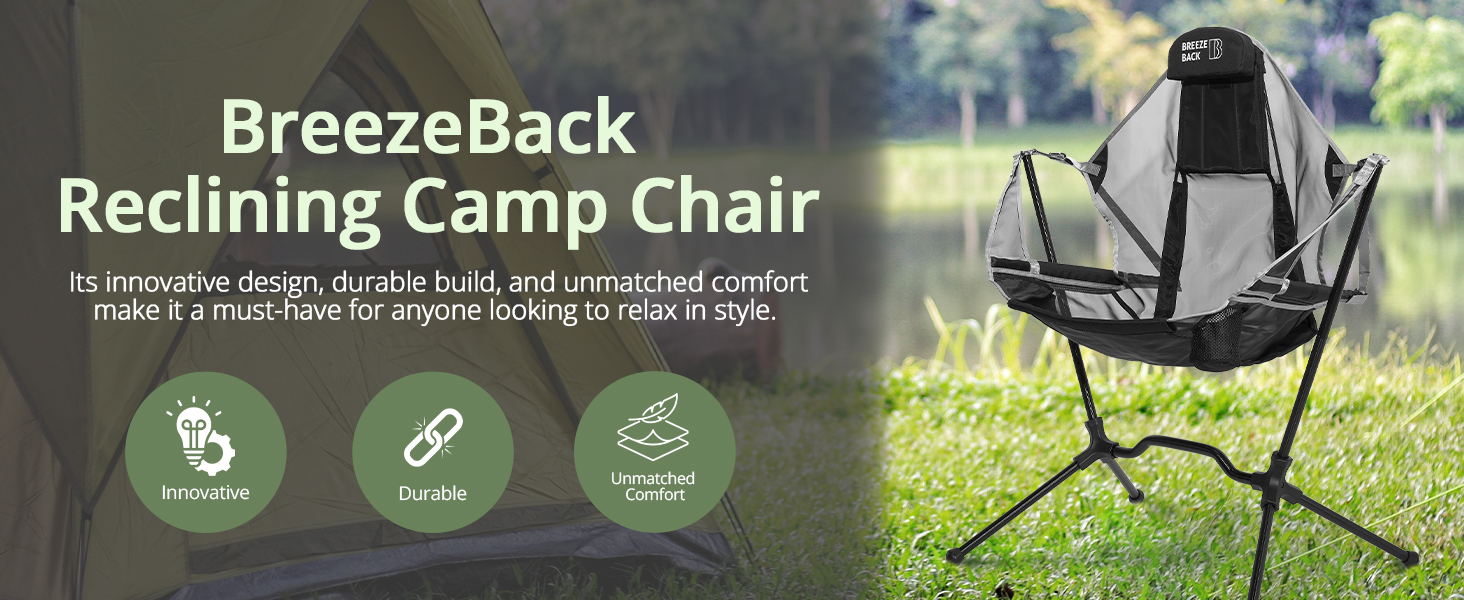 BreezeBack
Reclining Camp Chair

Its innovative design, durable build, and unmatched comfort make it a must-have for anyone looking to relax in style.

Innovative

Durable

Unmatched Comfort

BREEZE BACK B